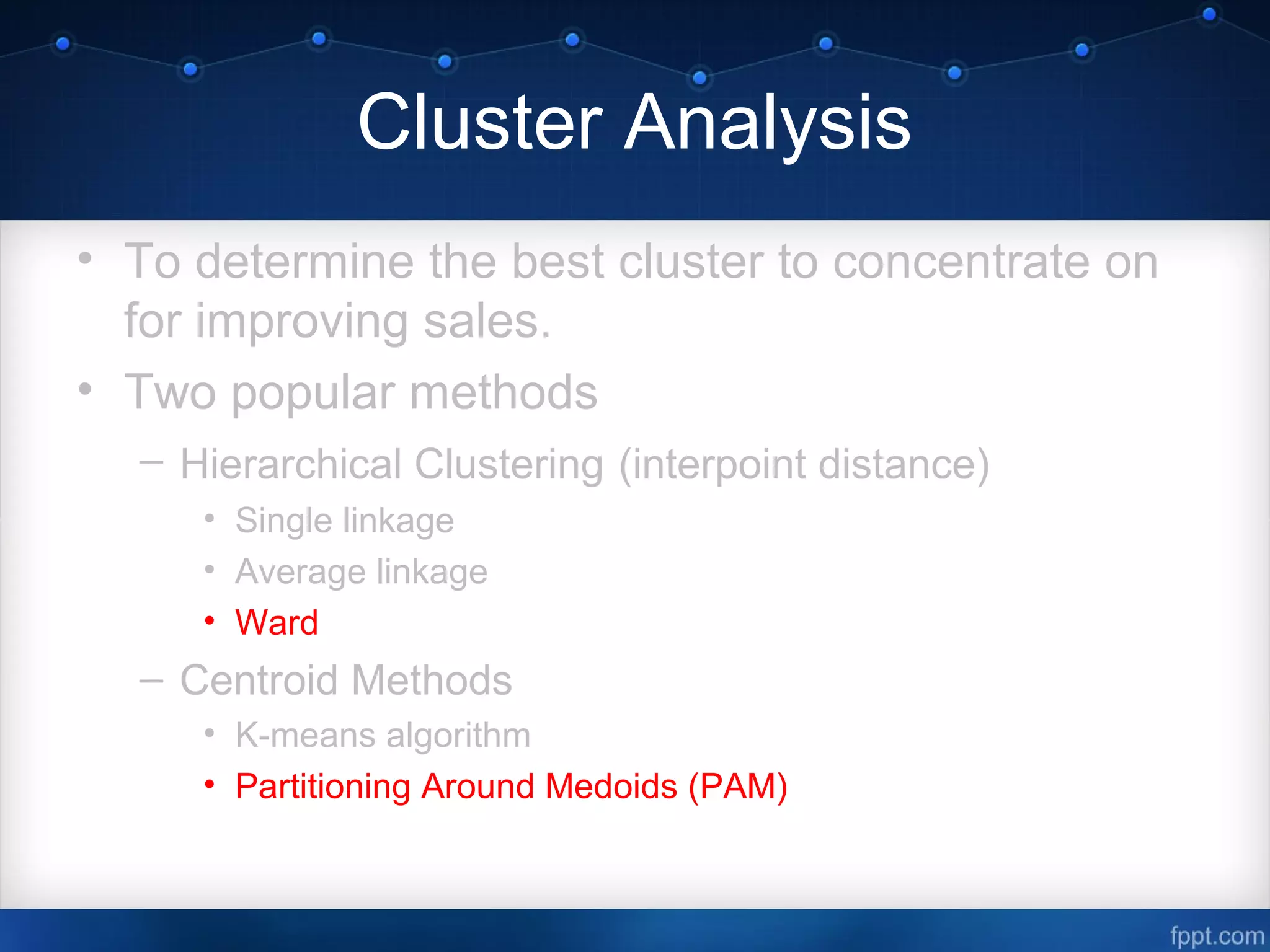 Cluster Analysis

• To determine the best cluster to concentrate on for improving sales.

• Two popular methods

– Hierarchical Clustering (interpoint distance)

• Single linkage

• Average linkage

• Ward

– Centroid Methods

• K-means algorithm

• Partitioning Around Medoids (PAM)

fppt.com